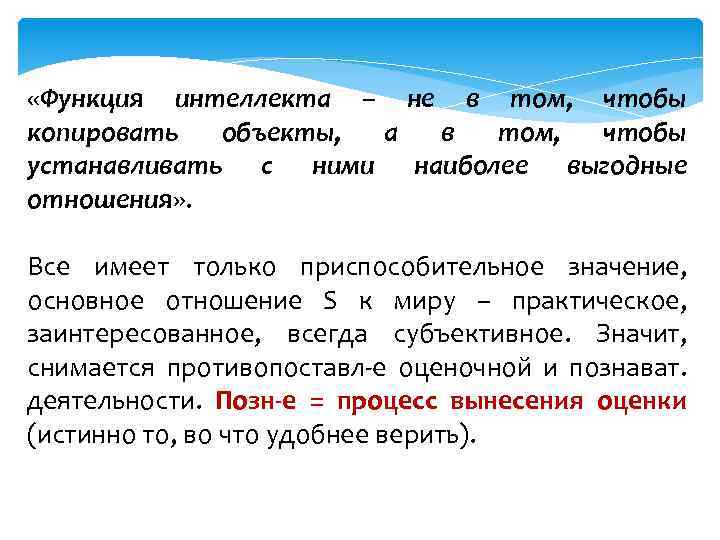 «Функция интеллекта – не в том, чтобы копировать объекты, а в том, чтобы устанавливать с ними наиболее выгодные отношения».

Все имеет только приспособительное значение, основное отношение S к миру – практическое, заинтересованное, всегда субъективное. Значит, снимается противопоставл-е оценочной и познават. деятельности. Позн-е = процесс вынесения оценки (истинно то, во что удобнее верить).